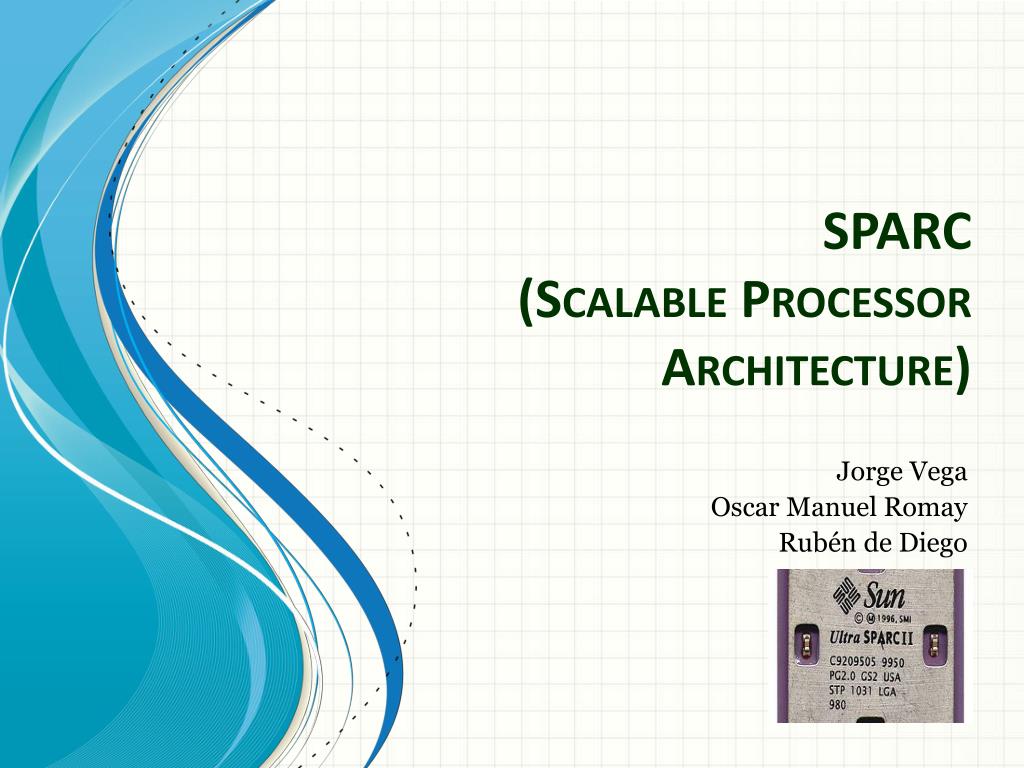 SPARC
(SCALABLE PROCESSOR ARCHITECTURE)

Jorge Vega
Oscar Manuel Romay
Rubén de Diego

Sun
© Ⓜ 1996, SMI
Ultra SPARC II
C9209505 9950
PG2.0 GS2 USA
STP 1031 LGA
980